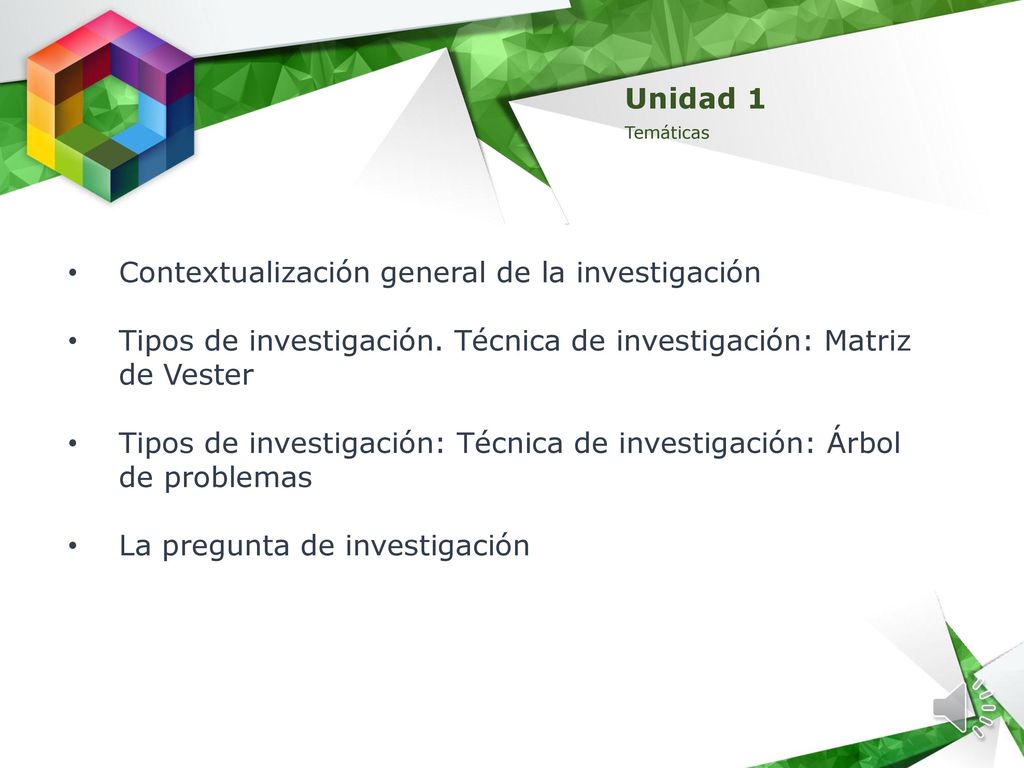 Unidad 1
Temáticas

• Contextualización general de la investigación

• Tipos de investigación. Técnica de investigación: Matriz de Vester

• Tipos de investigación: Técnica de investigación: Árbol de problemas

• La pregunta de investigación